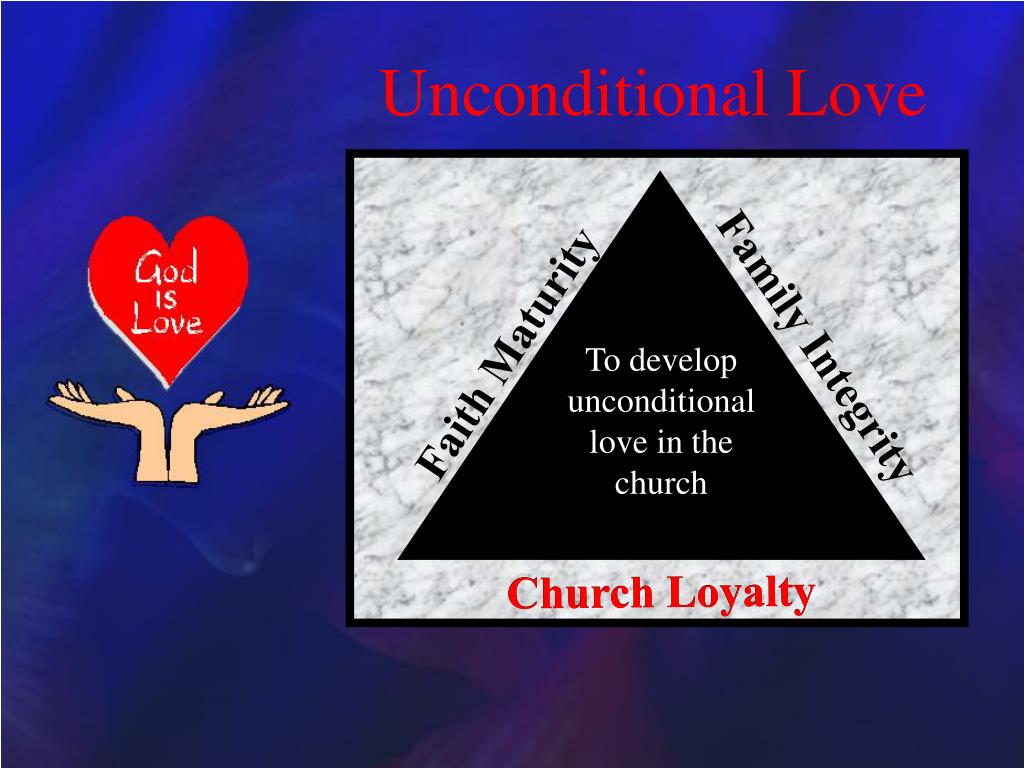 Unconditional Love

God is Love

Faith Maturity

Family Integrity

To develop unconditional love in the church

Church Loyalty